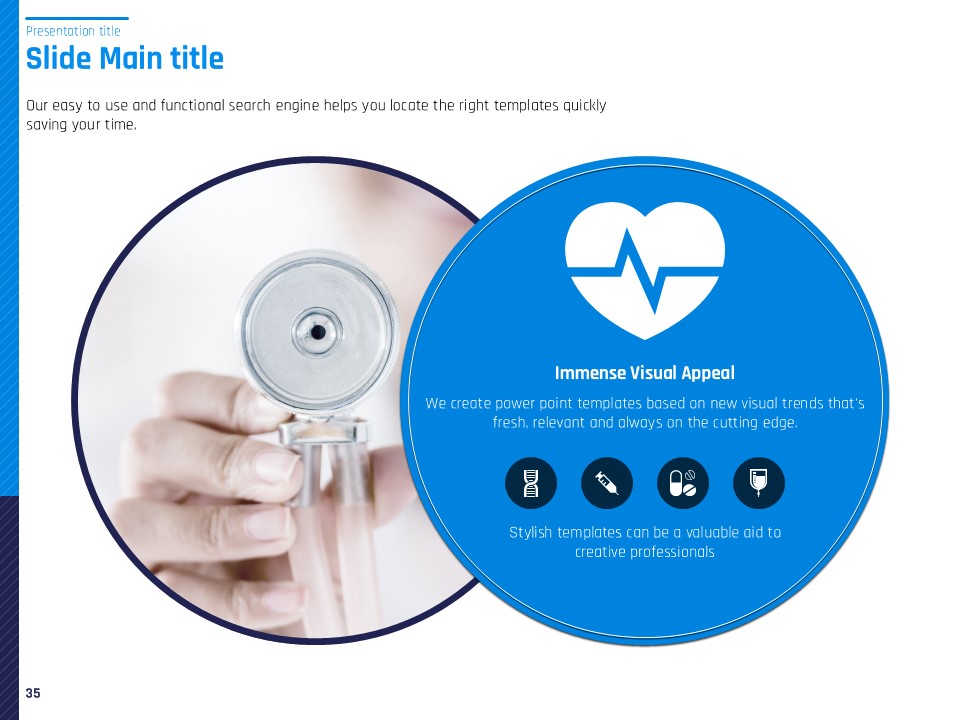 Presentation title

Slide Main title

Our easy to use and functional search engine helps you locate the right templates quickly saving your time.

Immense Visual Appeal

We create power point templates based on new visual trends that's fresh, relevant and always on the cutting edge.

Stylish templates can be a valuable aid to creative professionals

35